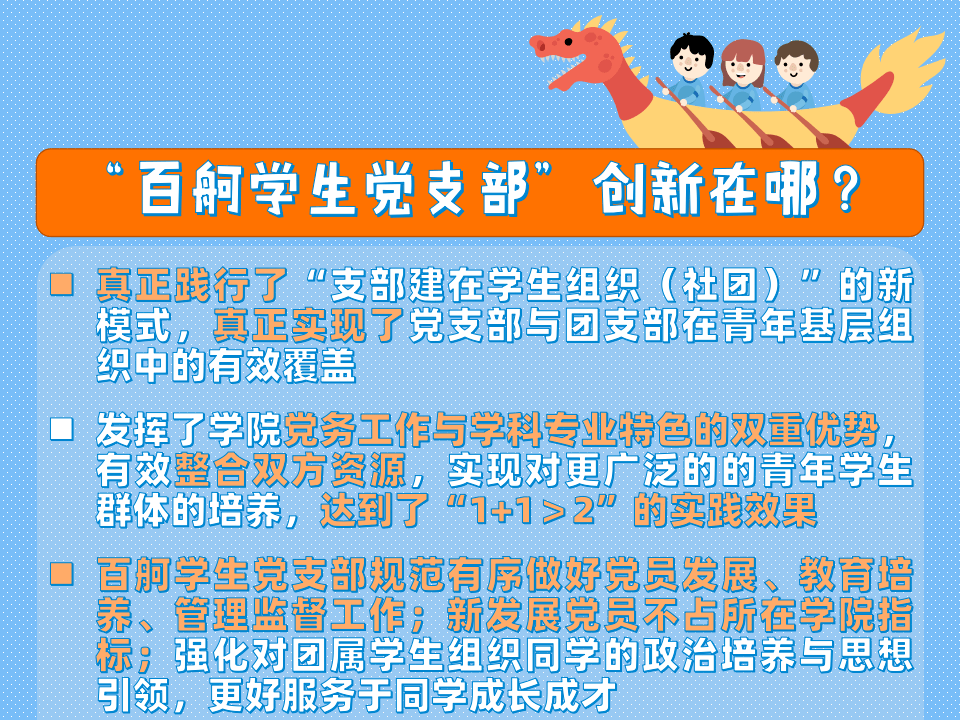 “百舸学生党支部”创新在哪？

真正践行了“支部建在学生组织（社团）”的新模式，真正实现了党支部与团支部在青年基层组织中的有效覆盖

发挥了学院党务工作与学科专业特色的双重优势，有效整合双方资源，实现对更广泛的的青年学生群体的培养，达到了“1+1＞2”的实践效果

百舸学生党支部规范有序做好党员发展、教育培养、管理监督工作；新发展党员不占所在学院指标；强化对团属学生组织同学的政治培养与思想引领，更好服务于同学成长成才